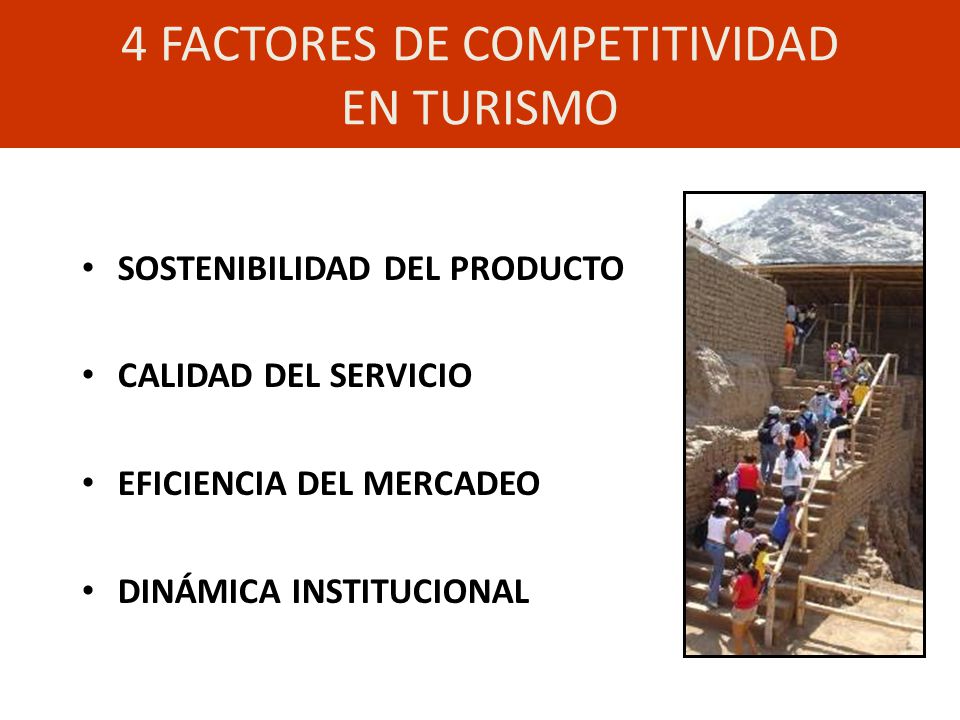 4 FACTORES DE COMPETITIVIDAD EN TURISMO

• SOSTENIBILIDAD DEL PRODUCTO

• CALIDAD DEL SERVICIO

• EFICIENCIA DEL MERCADEO

• DINÁMICA INSTITUCIONAL